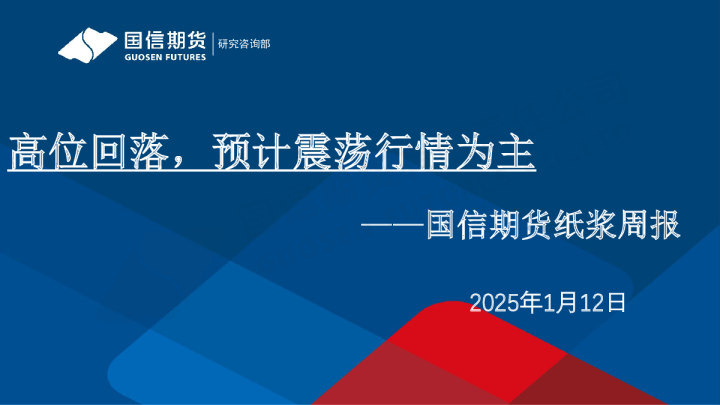 国信期货
GUOSEN FUTURES
研究咨询部

高位回落，预计震荡行情为主

——国信期货纸浆周报

2025年1月12日